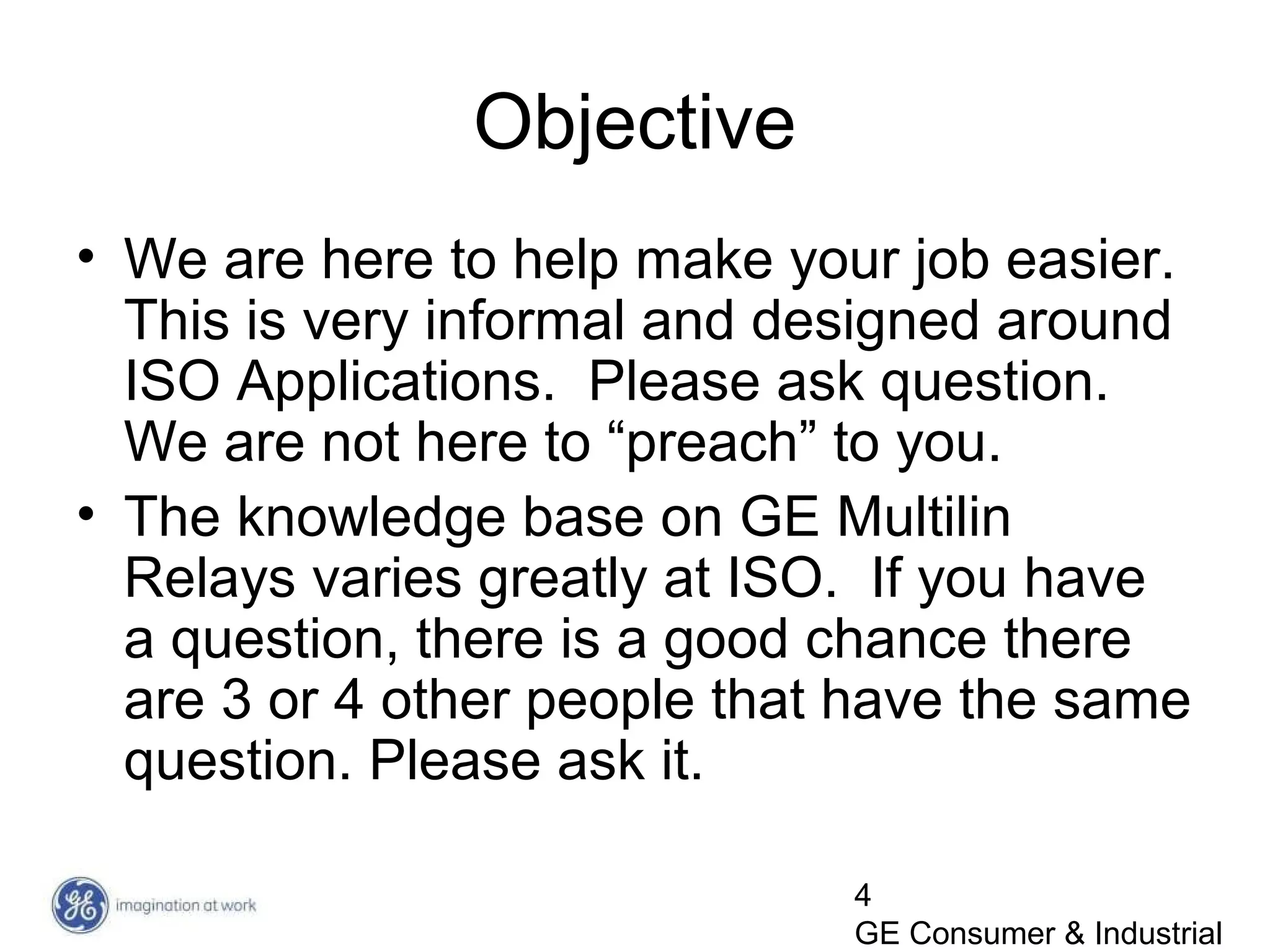 Objective

• We are here to help make your job easier. This is very informal and designed around ISO Applications. Please ask question. We are not here to “preach” to you.

• The knowledge base on GE Multilin Relays varies greatly at ISO. If you have a question, there is a good chance there are 3 or 4 other people that have the same question. Please ask it.

GE imagination at work

4
GE Consumer & Industrial